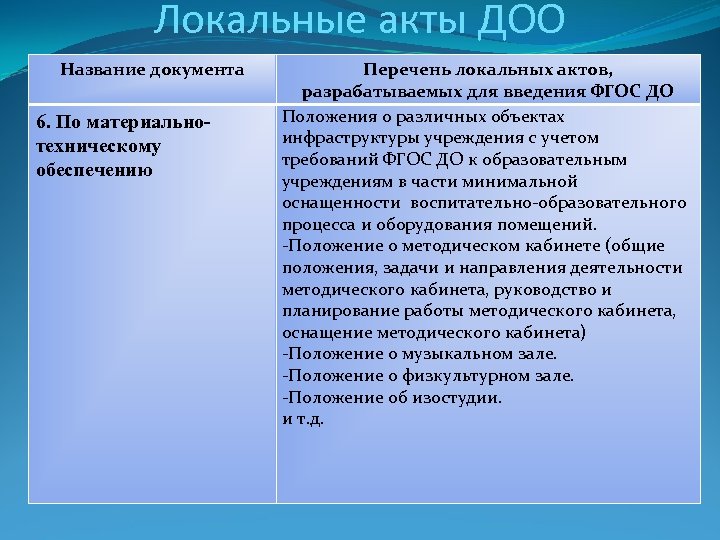 Локальные акты ДОО

| Название документа | Перечень локальных актов, разрабатываемых для введения ФГОС ДО |
|---|---|
| 6. По материально-техническому обеспечению | Положения о различных объектах инфраструктуры учреждения с учетом требований ФГОС ДО к образовательным учреждениям в части минимальной оснащенности воспитательно-образовательного процесса и оборудования помещений. -Положение о методическом кабинете (общие положения, задачи и направления деятельности методического кабинета, руководство и планирование работы методического кабинета, оснащение методического кабинета) -Положение о музыкальном зале. -Положение о физкультурном зале. -Положение об изостудии. и т.д. |